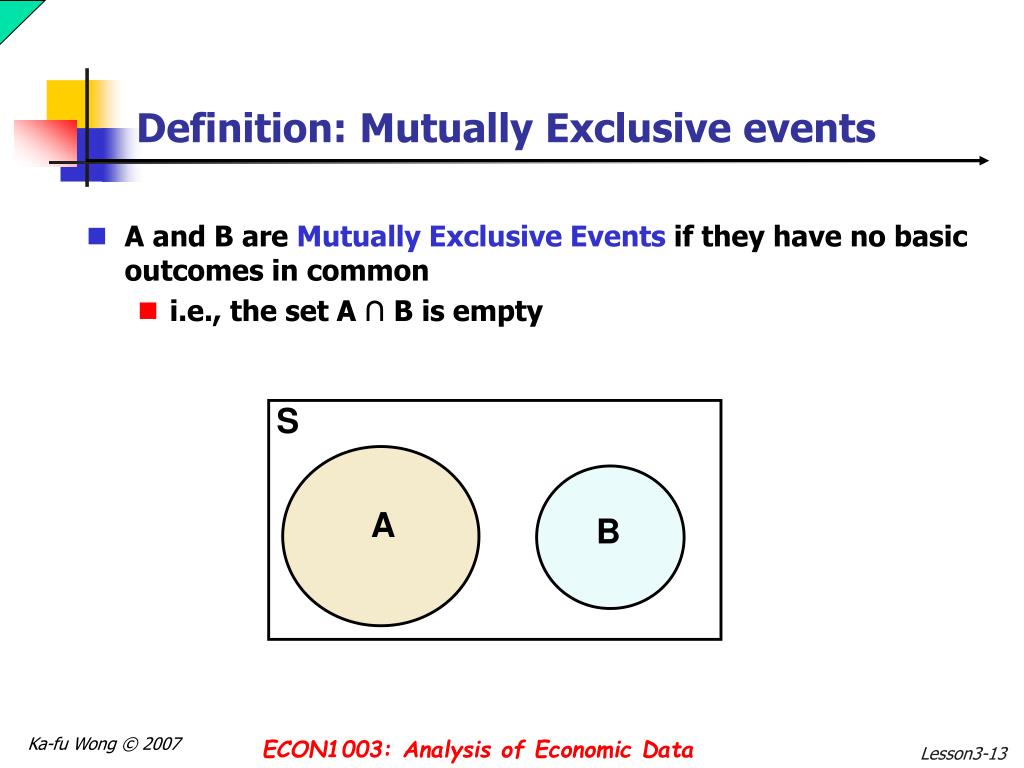 Definition: Mutually Exclusive events

A and B are Mutually Exclusive Events if they have no basic outcomes in common

i.e., the set $A \cap B$ is empty

S

A

B

Ka-fu Wong © 2007

ECON1003: Analysis of Economic Data

Lesson3-13